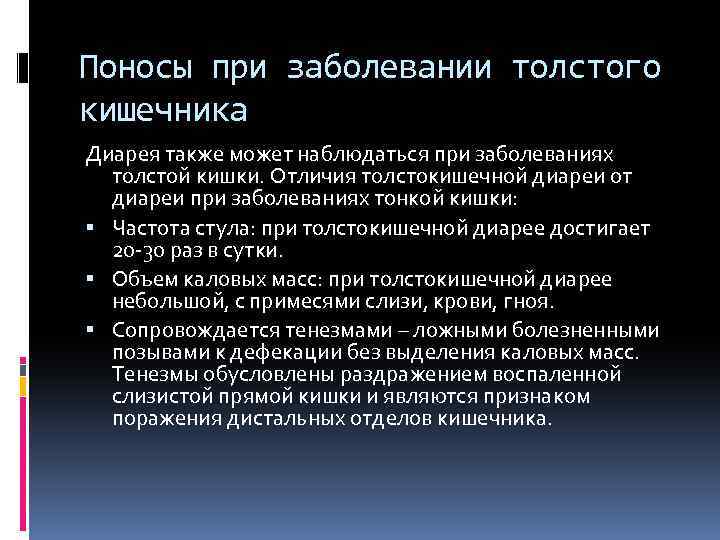 Поносы при заболевании толстого кишечника

Диарея также может наблюдаться при заболеваниях толстой кишки. Отличия толстокишечной диареи от диареи при заболеваниях тонкой кишки:

▪ Частота стула: при толстокишечной диарее достигает 20-30 раз в сутки.

▪ Объем каловых масс: при толстокишечной диарее небольшой, с примесями слизи, крови, гноя.

▪ Сопровождается тенезмами – ложными болезненными позывами к дефекации без выделения каловых масс. Тенезмы обусловлены раздражением воспаленной слизистой прямой кишки и являются признаком поражения дистальных отделов кишечника.